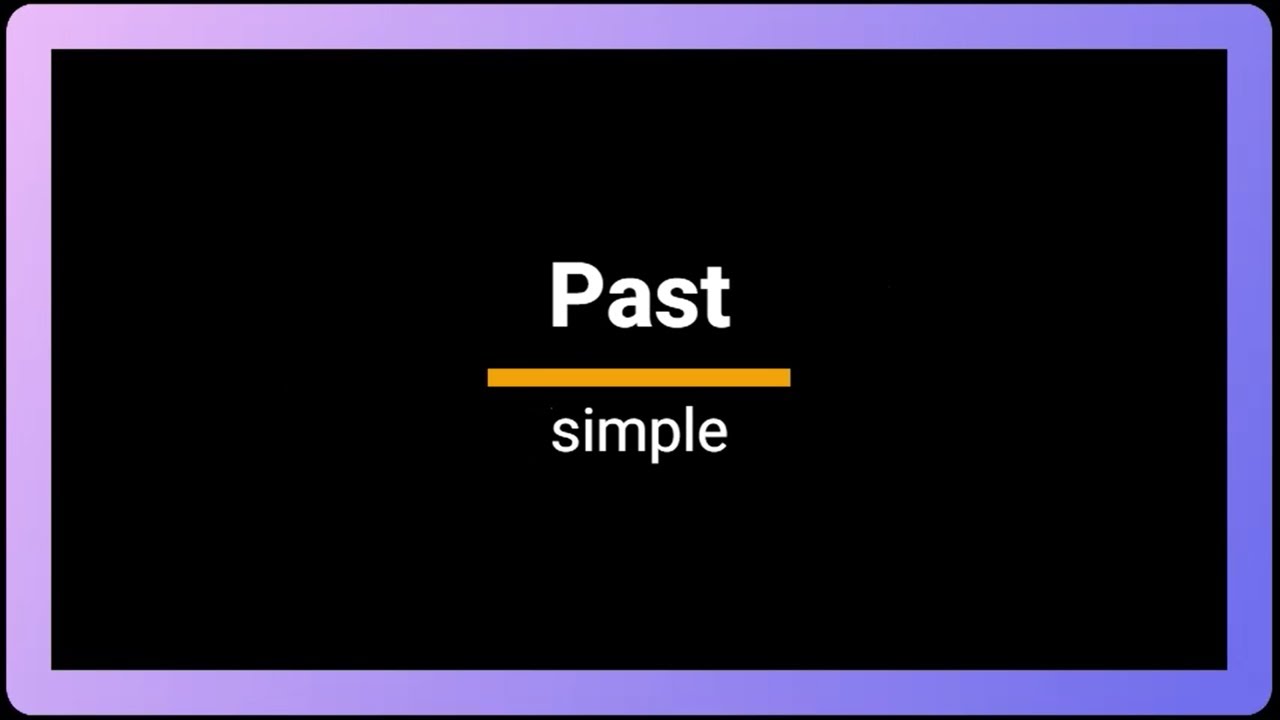 Past

simple